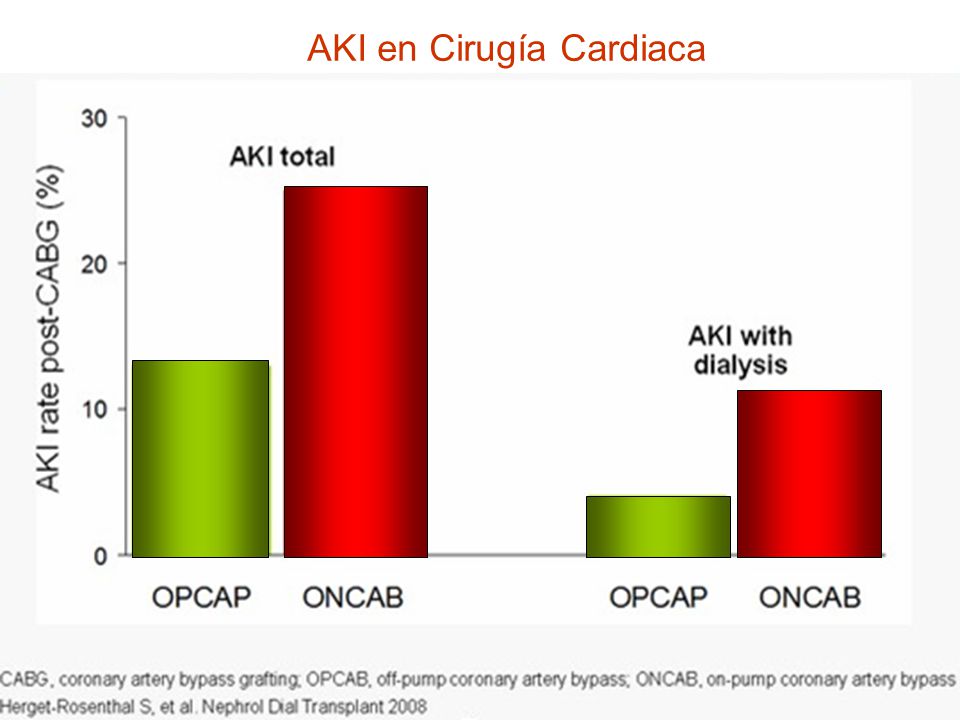 AKI en Cirugía Cardiaca

AKI rate post-CABG (%)

30

20

10

0

AKI total

AKI with dialysis

OPCAP ONCAB OPCAP ONCAB

CABG, coronary artery bypass grafting; OPCAB, off-pump coronary artery bypass; ONCAB, on-pump coronary artery bypass
Herget-Rosenthal S, et al. Nephrol Dial Transplant 2008